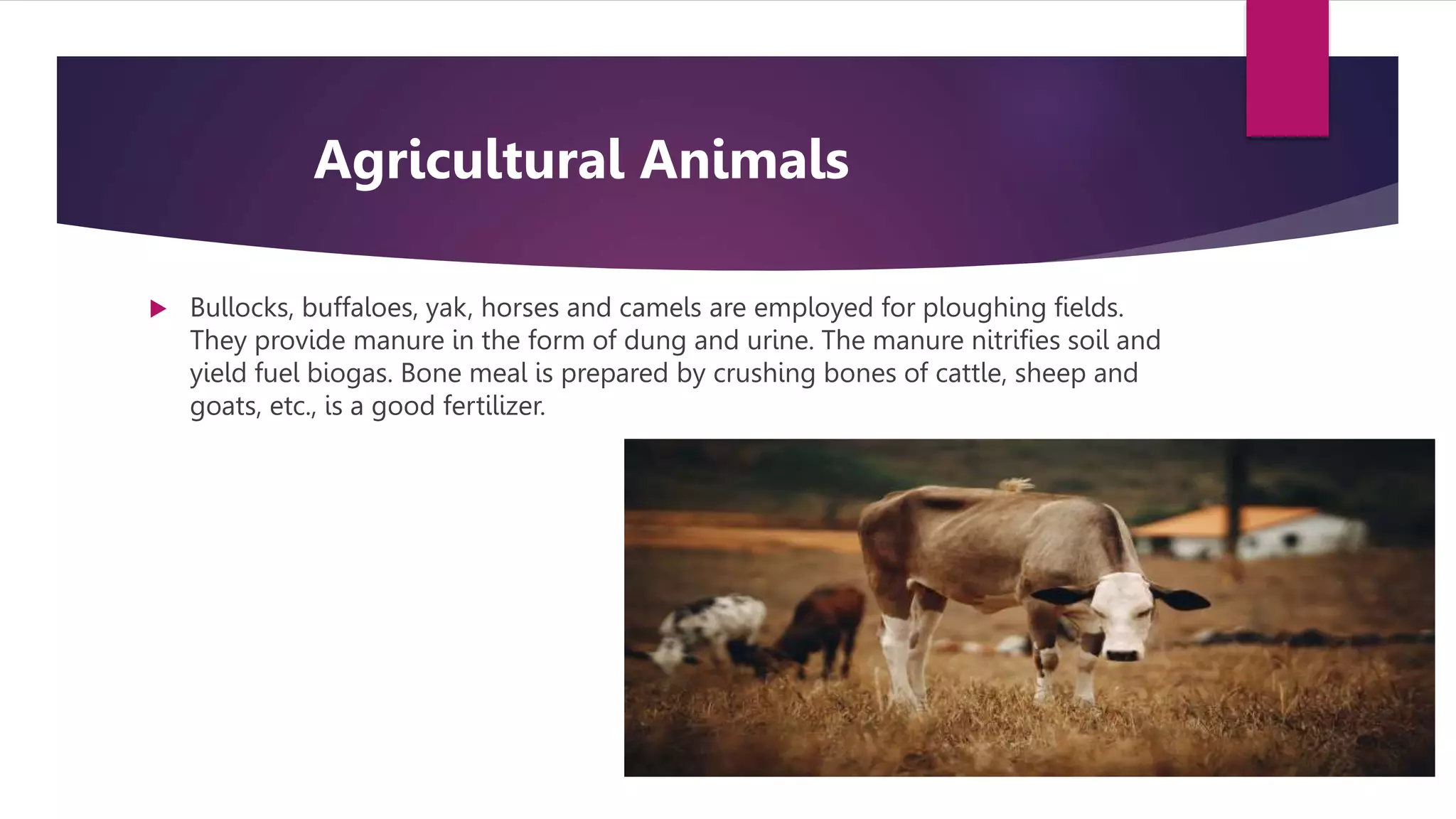 Agricultural Animals

Bullocks, buffaloes, yak, horses and camels are employed for ploughing fields. They provide manure in the form of dung and urine. The manure nitrifies soil and yield fuel biogas. Bone meal is prepared by crushing bones of cattle, sheep and goats, etc., is a good fertilizer.